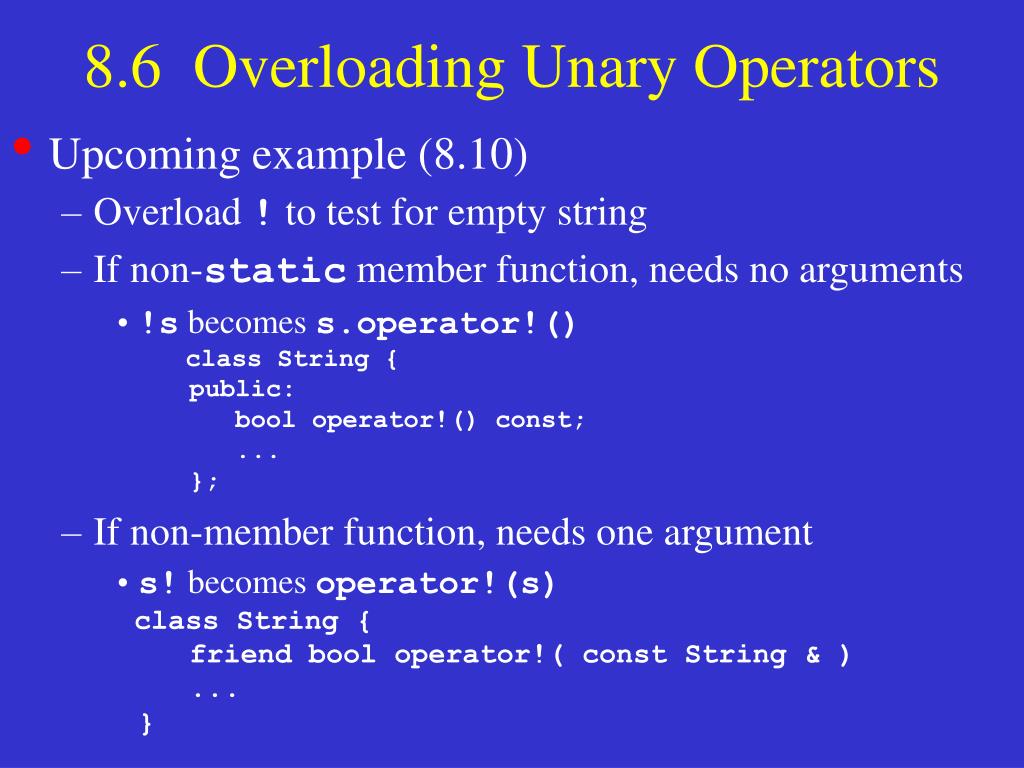 8.6 Overloading Unary Operators

• Upcoming example (8.10)

– Overload ! to test for empty string

– If non-static member function, needs no arguments

• !s becomes s.operator!()

class String {
public:
bool operator!() const;
...
};

– If non-member function, needs one argument

• s! becomes operator!(s)

class String {
friend bool operator!( const String & )
...
}